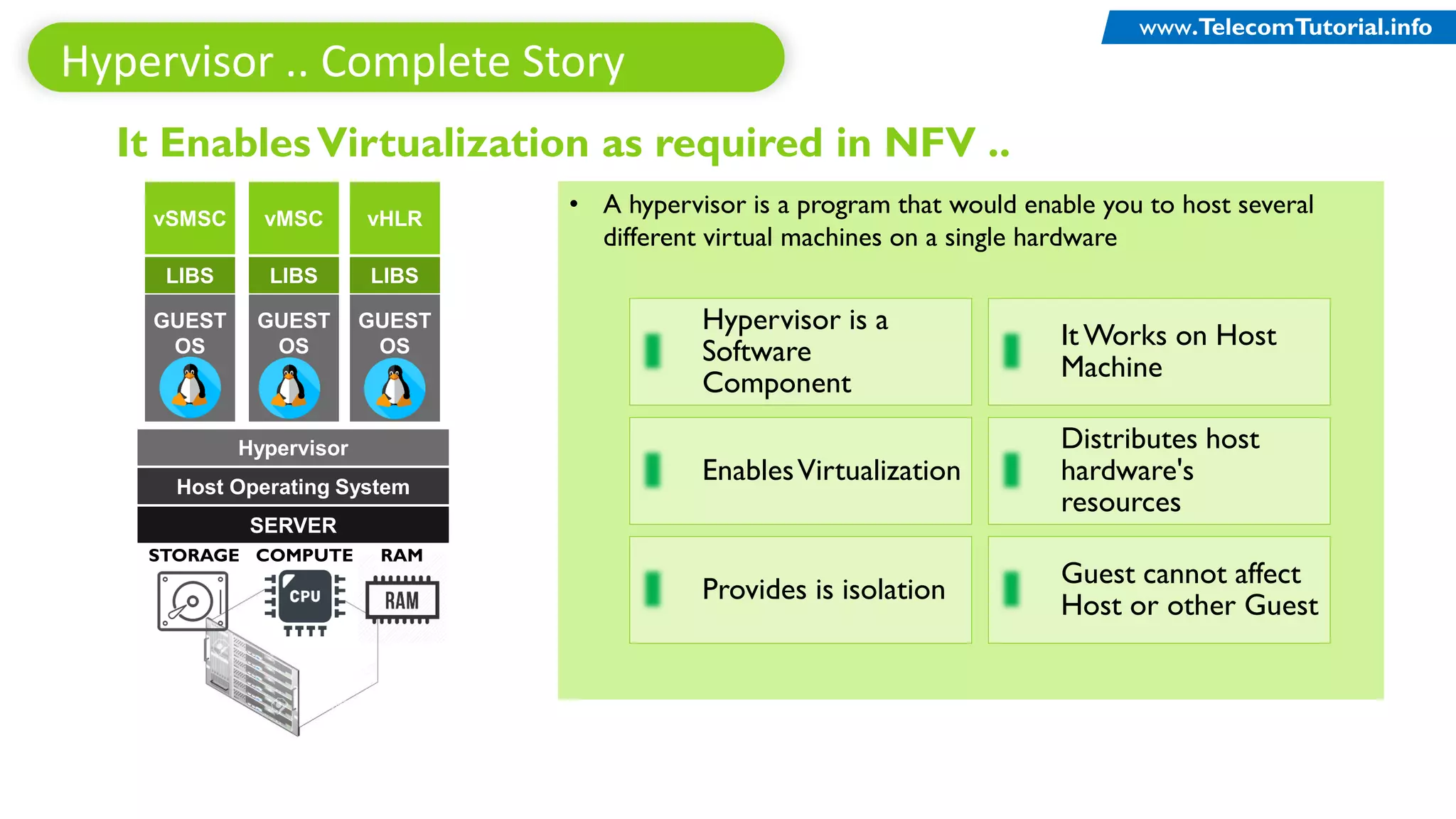 www.TelecomTutorial.info

Hypervisor .. Complete Story

It Enables Virtualization as required in NFV ..

vSMSC
LIBS
GUEST OS

vMSC
LIBS
GUEST OS

vHLR
LIBS
GUEST OS

Hypervisor
Host Operating System
SERVER
STORAGE COMPUTE RAM
CPU
RAM

• A hypervisor is a program that would enable you to host several different virtual machines on a single hardware

Hypervisor is a Software Component

It Works on Host Machine

Enables Virtualization

Distributes host hardware's resources

Provides is isolation

Guest cannot affect Host or other Guest